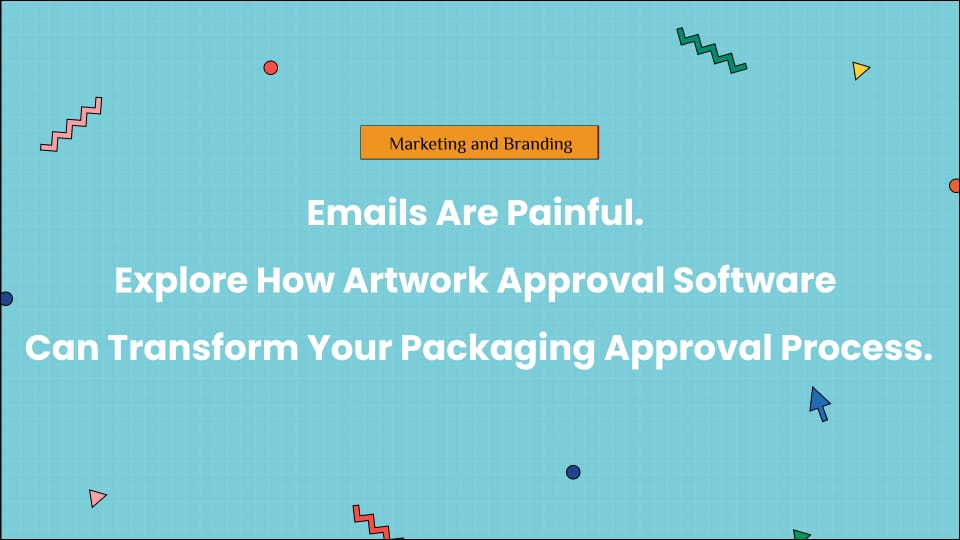 Marketing and Branding

Emails Are Painful.

Explore How Artwork Approval Software

Can Transform Your Packaging Approval Process.